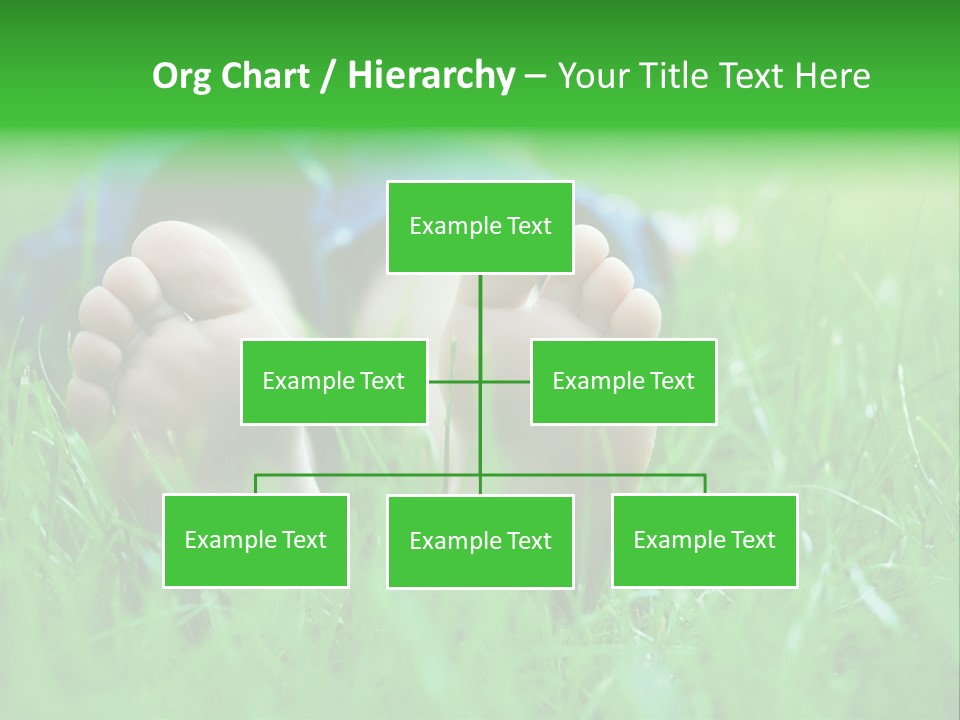 Org Chart / Hierarchy – Your Title Text Here

Example Text

Example Text

Example Text

Example Text

Example Text

Example Text